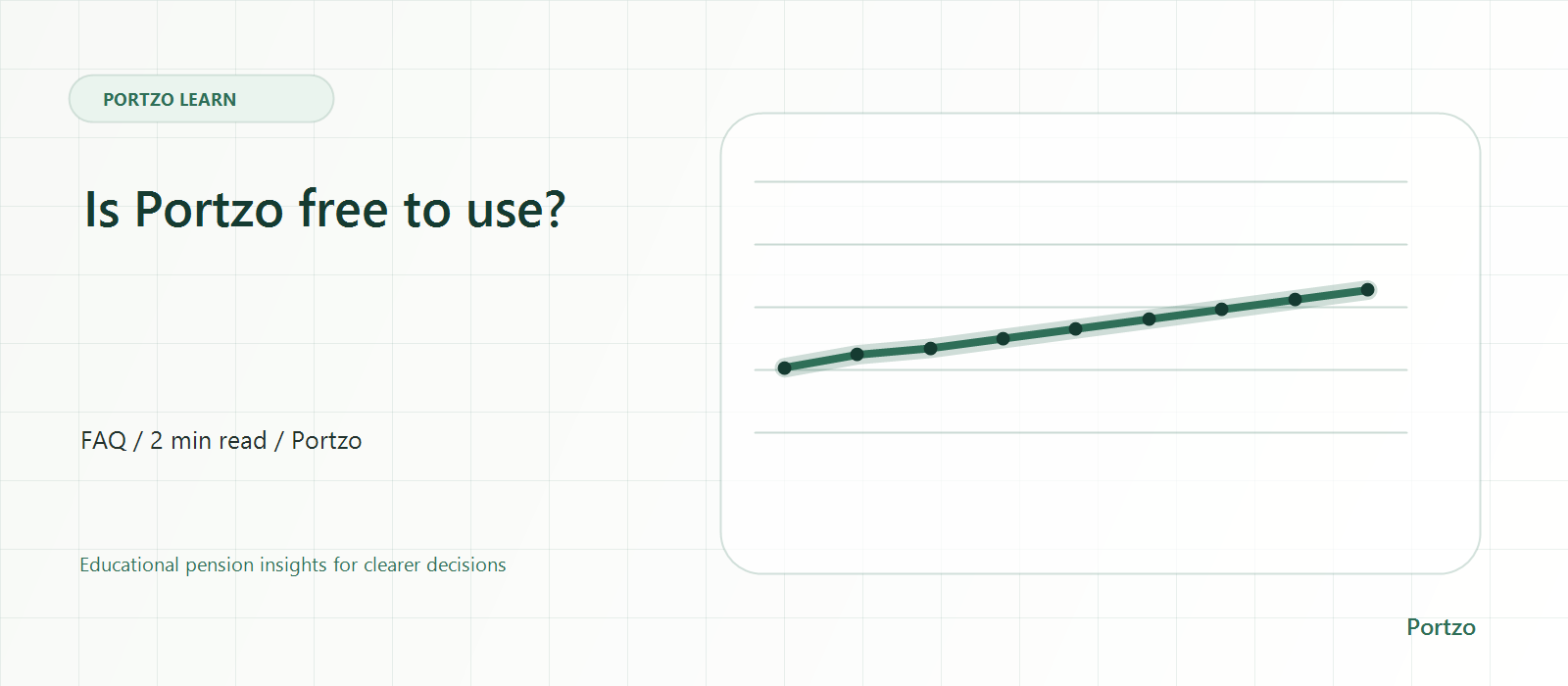 PORTZO LEARN

Is Portzo free to use?

FAQ / 2 min read / Portzo

Educational pension insights for clearer decisions

Portzo